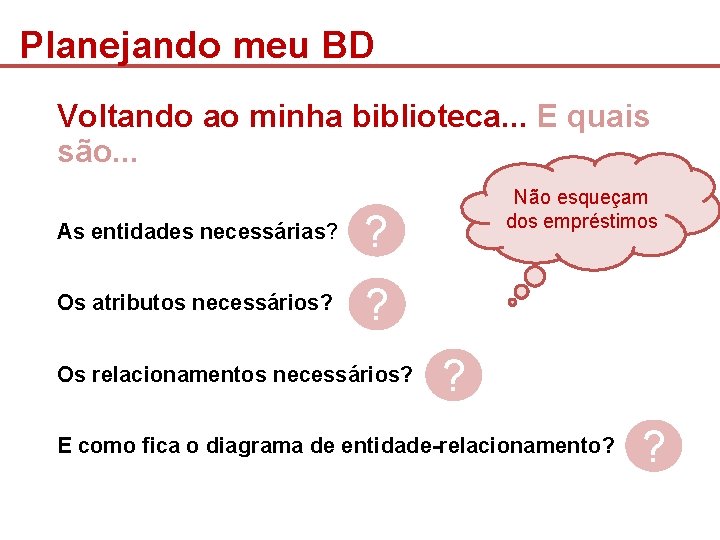 Planejando meu BD

Voltando ao minha biblioteca... E quais são...

Não esqueçam dos empréstimos

As entidades necessárias? ?

Os atributos necessários? ?

Os relacionamentos necessários? ?

E como fica o diagrama de entidade-relacionamento? ?